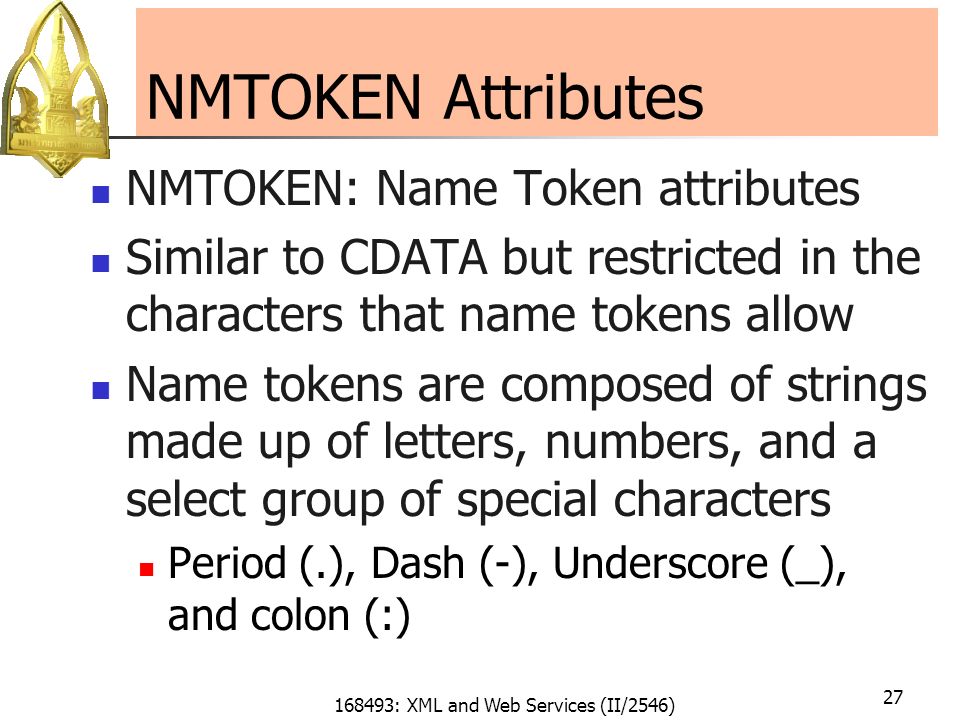 NMTOKEN Attributes

- NMTOKEN: Name Token attributes
- Similar to CDATA but restricted in the characters that name tokens allow
- Name tokens are composed of strings made up of letters, numbers, and a select group of special characters
  - Period (.), Dash (-), Underscore (_), and colon (:)

168493: XML and Web Services (II/2546)

27